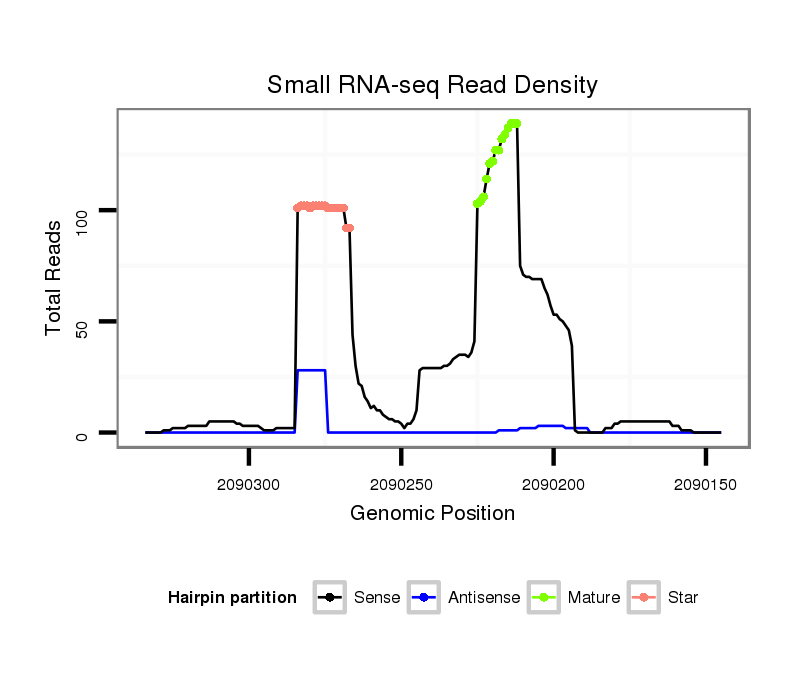 Small RNA-seq Read Density

Total Reads

100

50

0

2090300

2090250

2090200

2090150

Genomic Position

Hairpin partition

Sense

Antisense

Mature

Star